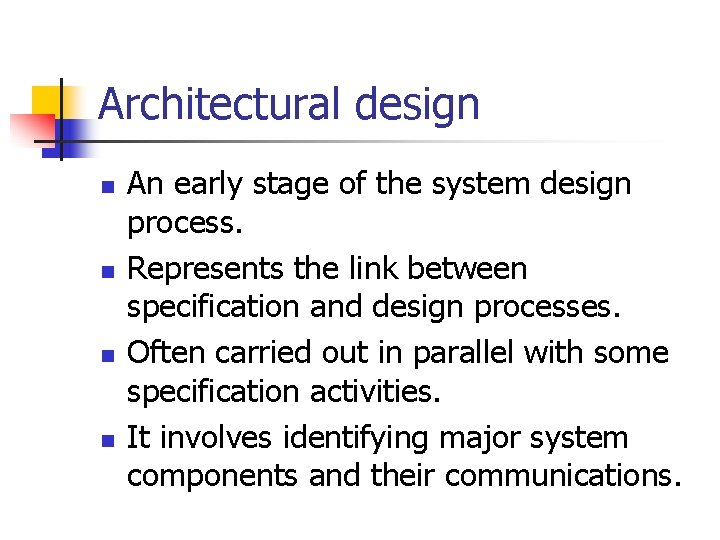 Architectural design

- An early stage of the system design process.
- Represents the link between specification and design processes.
- Often carried out in parallel with some specification activities.
- It involves identifying major system components and their communications.